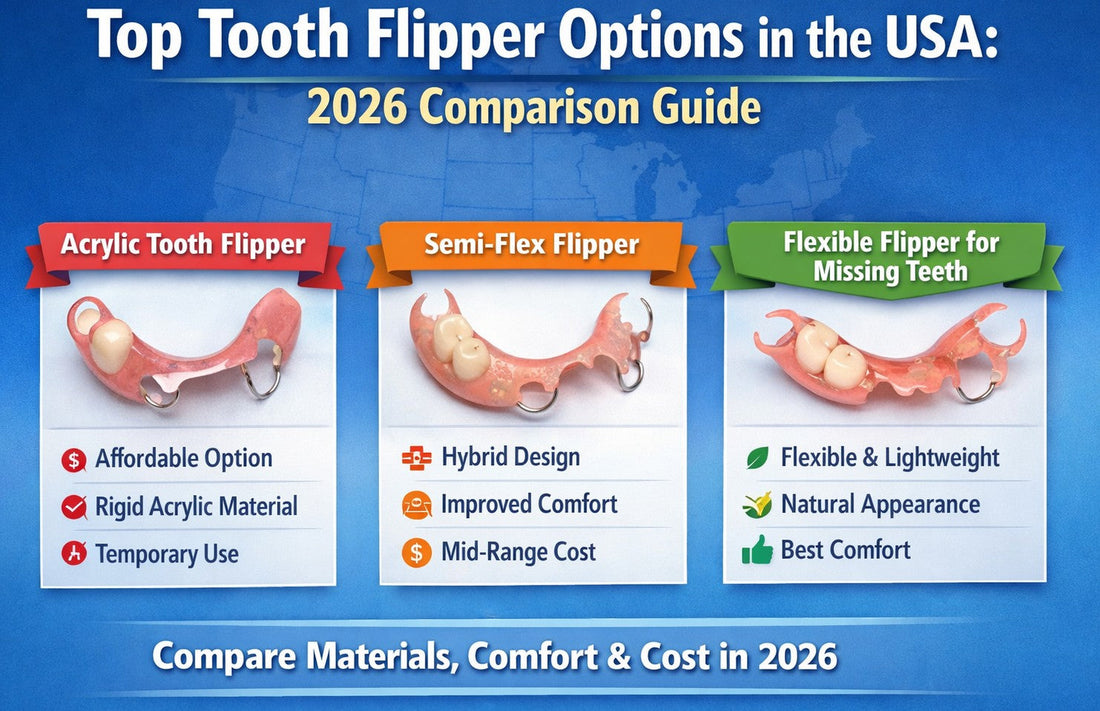 Top Tooth Flipper Options in the USA:
2026 Comparison Guide

Acrylic Tooth Flipper

Affordable Option
Rigid Acrylic Material
Temporary Use

Semi-Flex Flipper

Hybrid Design
Improved Comfort
Mid-Range Cost

Flexible Flipper for Missing Teeth

Flexible & Lightweight
Natural Appearance
Best Comfort

Compare Materials, Comfort & Cost in 2026